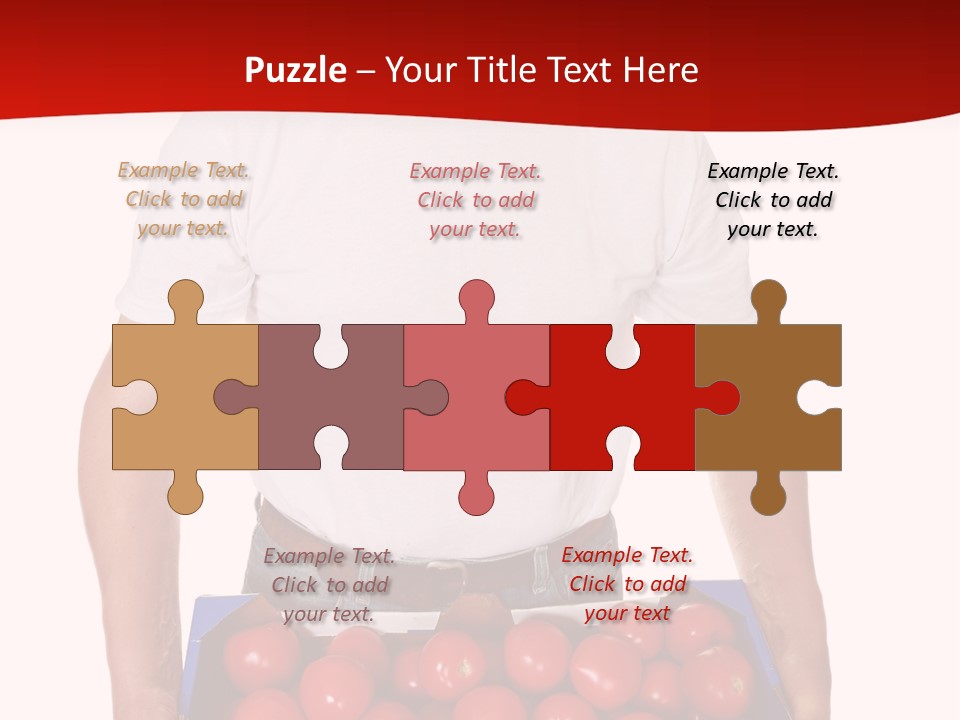 Puzzle – Your Title Text Here

Example Text. Click to add your text.

Example Text. Click to add your text.

Example Text. Click to add your text.

Example Text. Click to add your text.

Example Text. Click to add your text